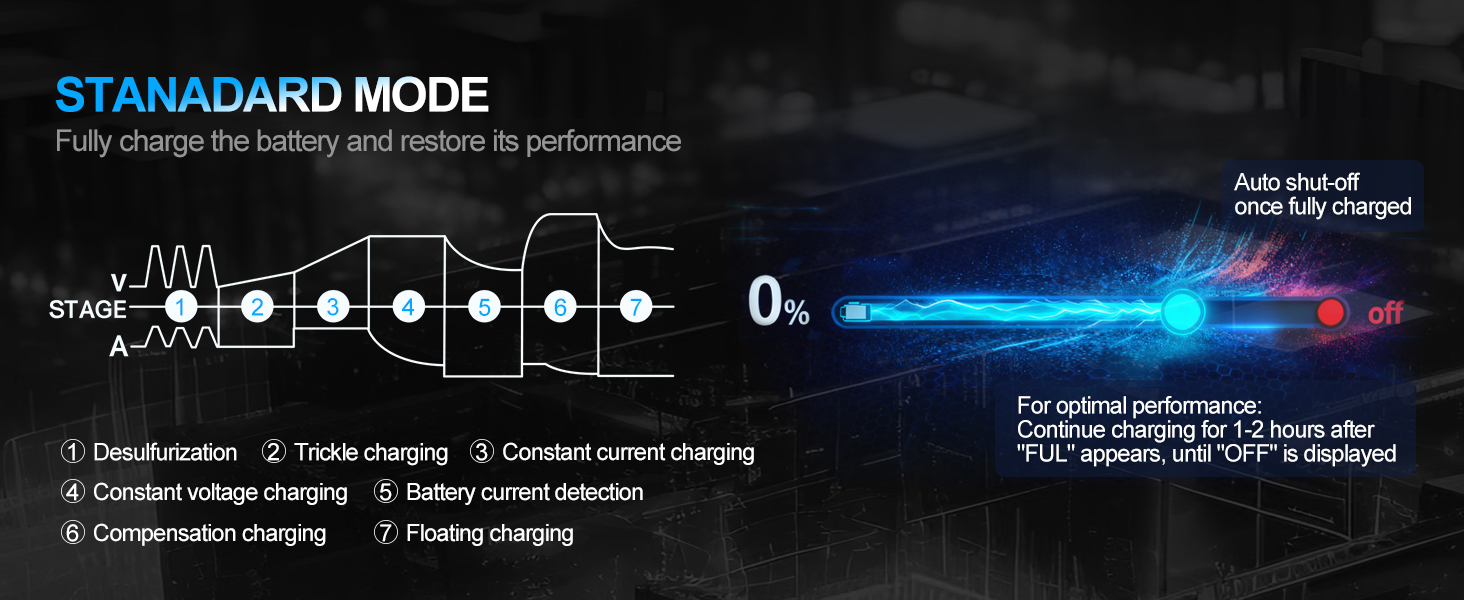 STANADARD MODE
Fully charge the battery and restore its performance

V
STAGE 1 2 3 4 5 6 7
A

① Desulfurization ② Trickle charging ③ Constant current charging
④ Constant voltage charging ⑤ Battery current detection
⑥ Compensation charging ⑦ Floating charging

Auto shut-off once fully charged

0%

off

For optimal performance:
Continue charging for 1-2 hours after "FUL" appears, until "OFF" is displayed